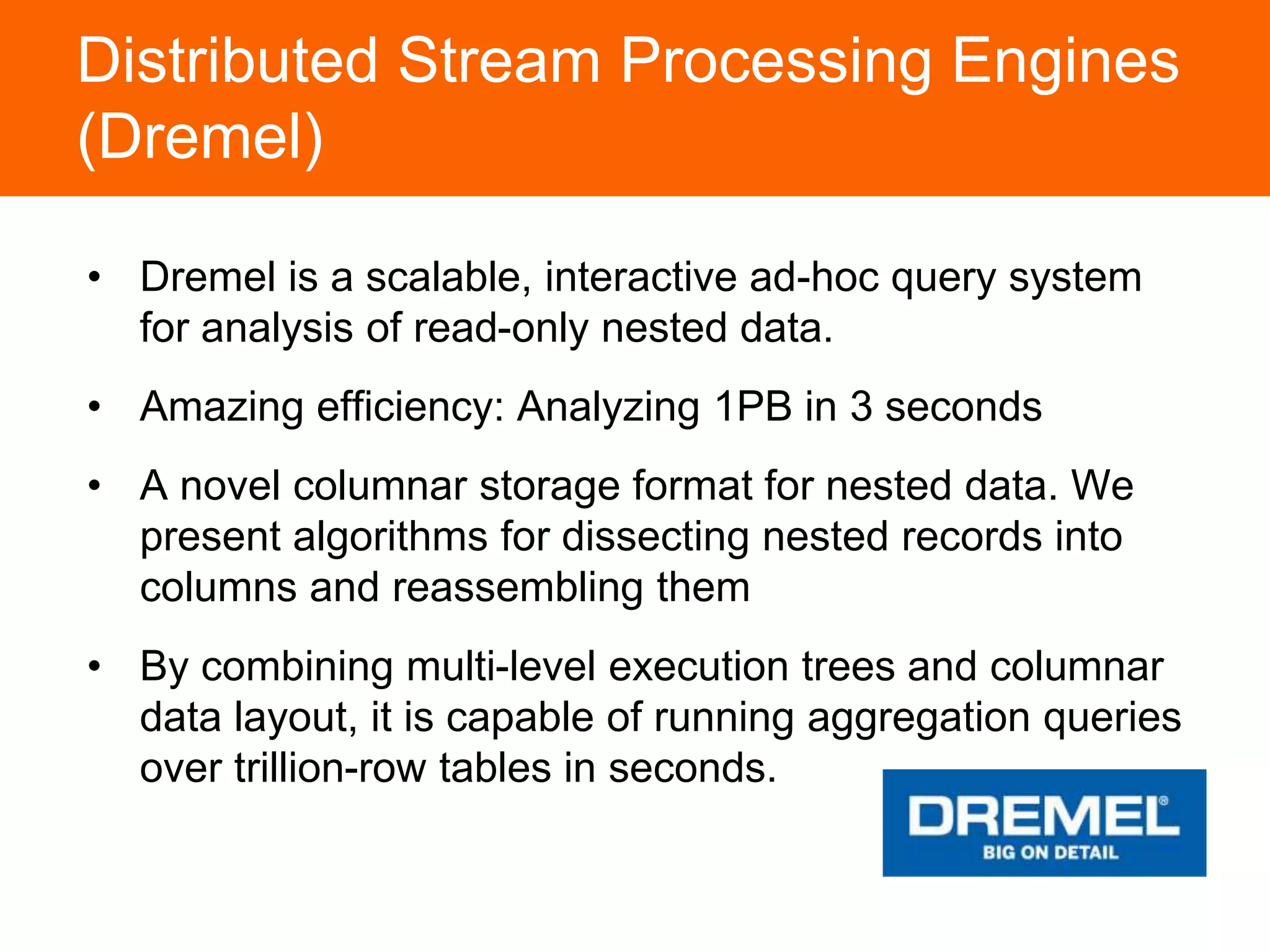 Distributed Stream Processing Engines (Dremel)

• Dremel is a scalable, interactive ad-hoc query system for analysis of read-only nested data.

• Amazing efficiency: Analyzing 1PB in 3 seconds

• A novel columnar storage format for nested data. We present algorithms for dissecting nested records into columns and reassembling them

• By combining multi-level execution trees and columnar data layout, it is capable of running aggregation queries over trillion-row tables in seconds.

DREMEL®
BIG ON DETAIL